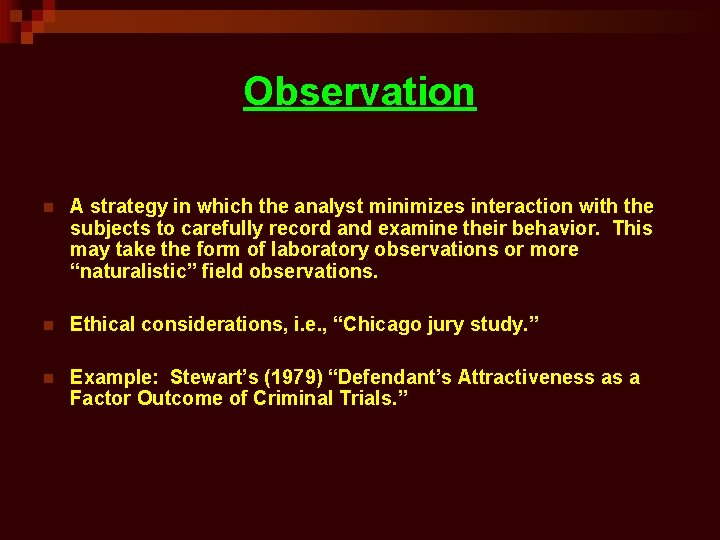 Observation

A strategy in which the analyst minimizes interaction with the subjects to carefully record and examine their behavior. This may take the form of laboratory observations or more “naturalistic” field observations.

Ethical considerations, i.e., “Chicago jury study.”

Example: Stewart’s (1979) “Defendant’s Attractiveness as a Factor Outcome of Criminal Trials.”